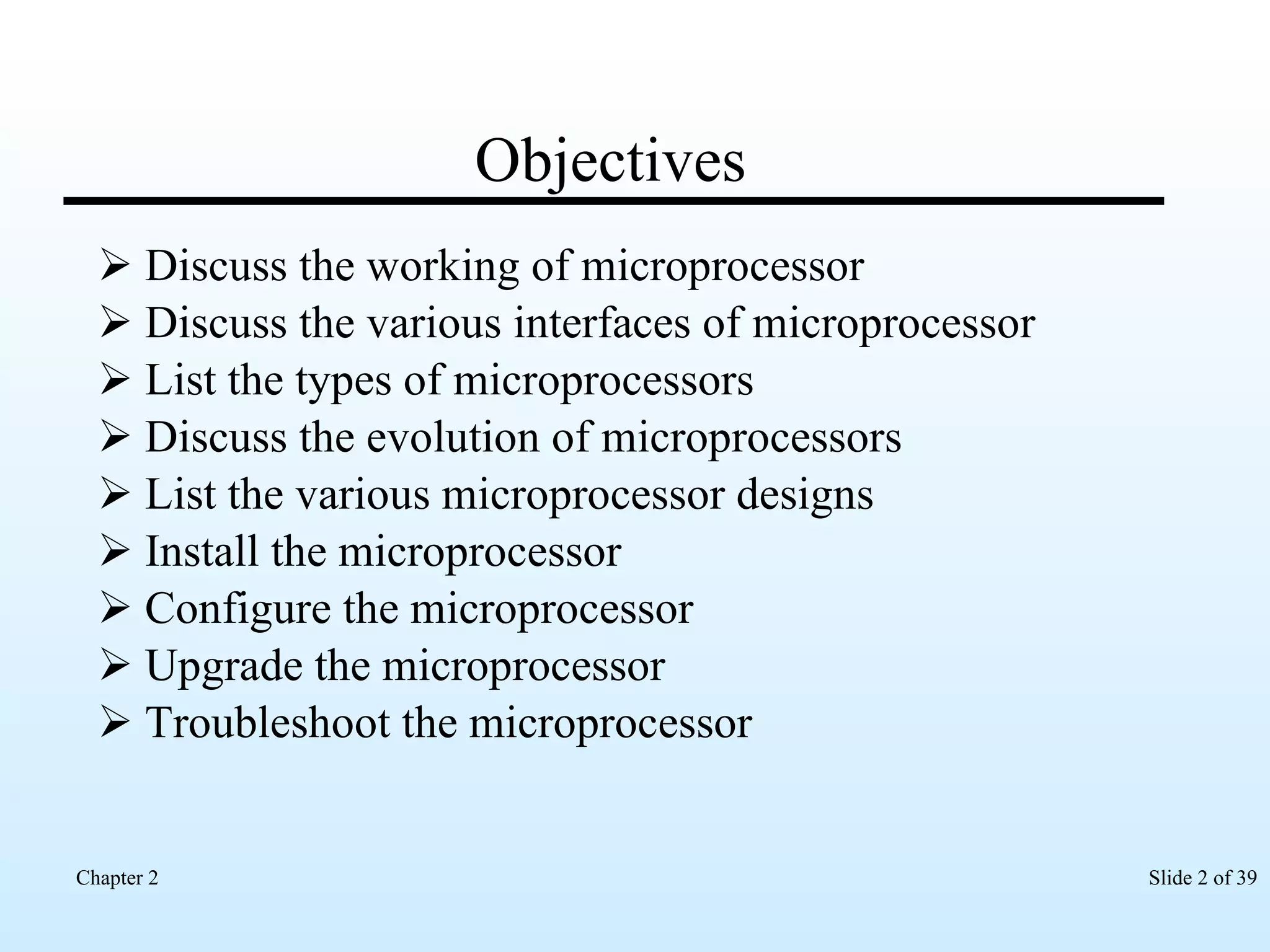 Objectives

➢ Discuss the working of microprocessor
➢ Discuss the various interfaces of microprocessor
➢ List the types of microprocessors
➢ Discuss the evolution of microprocessors
➢ List the various microprocessor designs
➢ Install the microprocessor
➢ Configure the microprocessor
➢ Upgrade the microprocessor
➢ Troubleshoot the microprocessor

Chapter 2

Slide 2 of 39